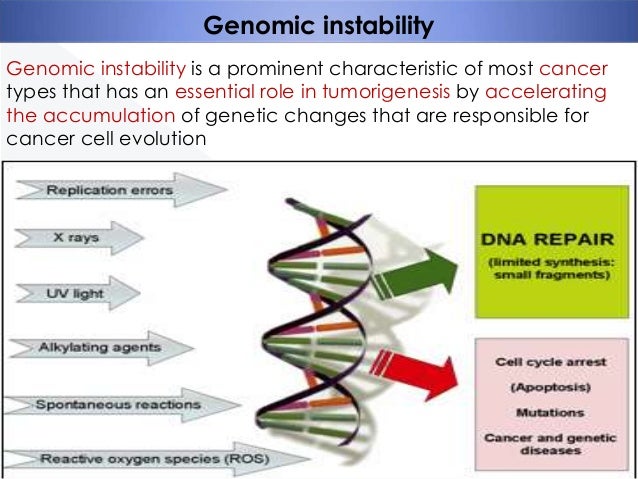 Genomic instability

Genomic instability is a prominent characteristic of most cancer types that has an essential role in tumorigenesis by accelerating the accumulation of genetic changes that are responsible for cancer cell evolution

Replication errors

X rays

UV light

Alkylating agents

Spontaneous reactions

Reactive oxygen species (ROS)

DNA REPAIR
(limited synthesis: small fragments)

Cell cycle arrest
(Apoptosis)
Mutations
Cancer and genetic diseases